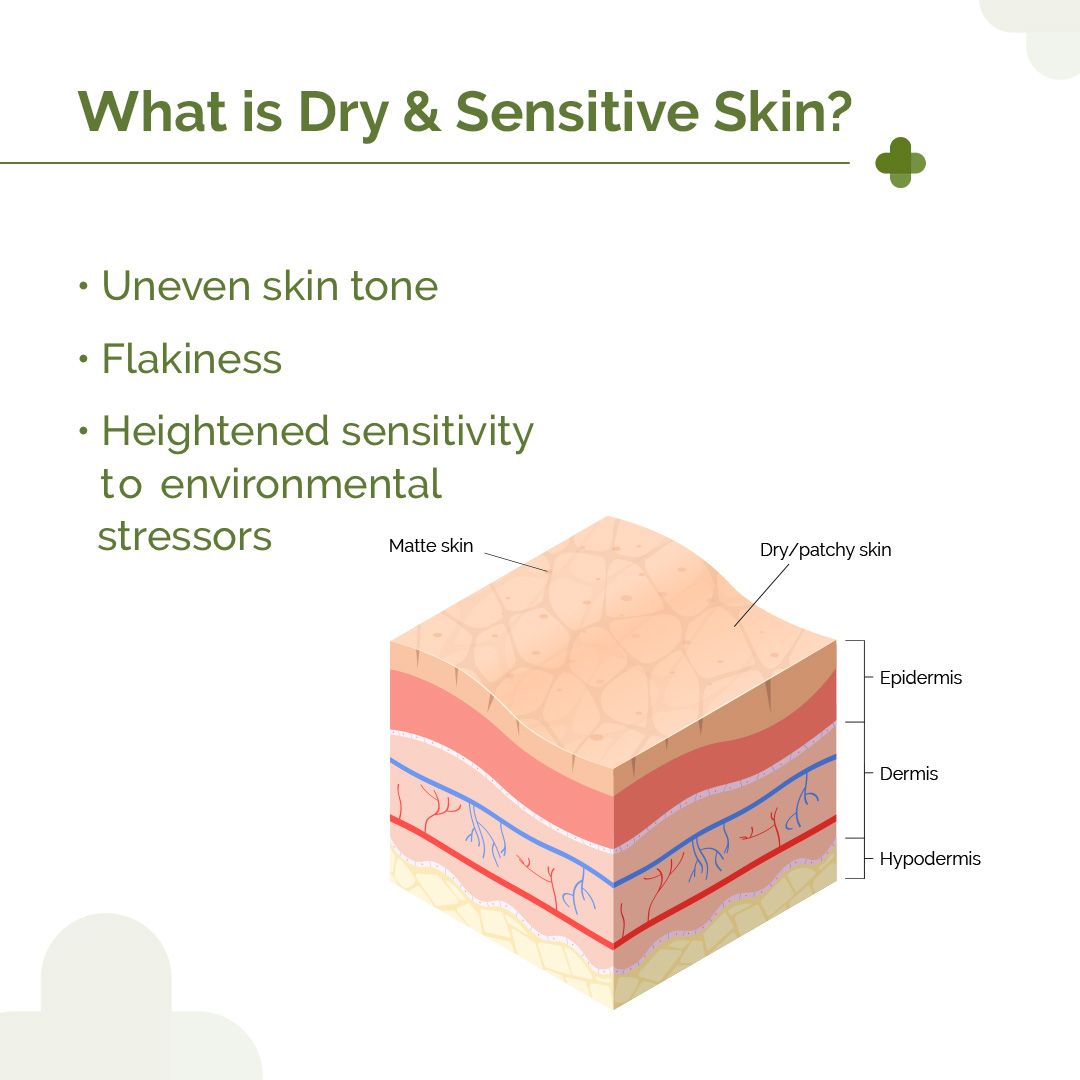 What is Dry & Sensitive Skin?

• Uneven skin tone

• Flakiness

• Heightened sensitivity to environmental stressors

Matte skin

Dry/patchy skin

Epidermis

Dermis

Hypodermis